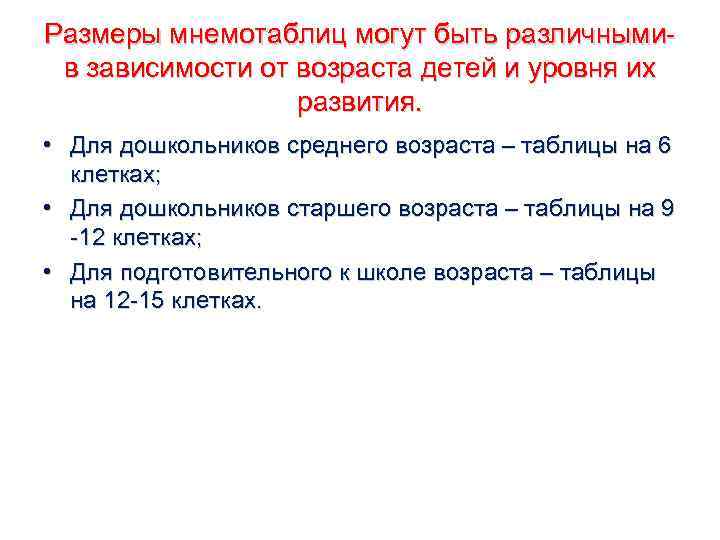 Размеры мнемотаблиц могут быть различными- в зависимости от возраста детей и уровня их развития.

• Для дошкольников среднего возраста – таблицы на 6 клетках;
• Для дошкольников старшего возраста – таблицы на 9 -12 клетках;
• Для подготовительного к школе возраста – таблицы на 12-15 клетках.